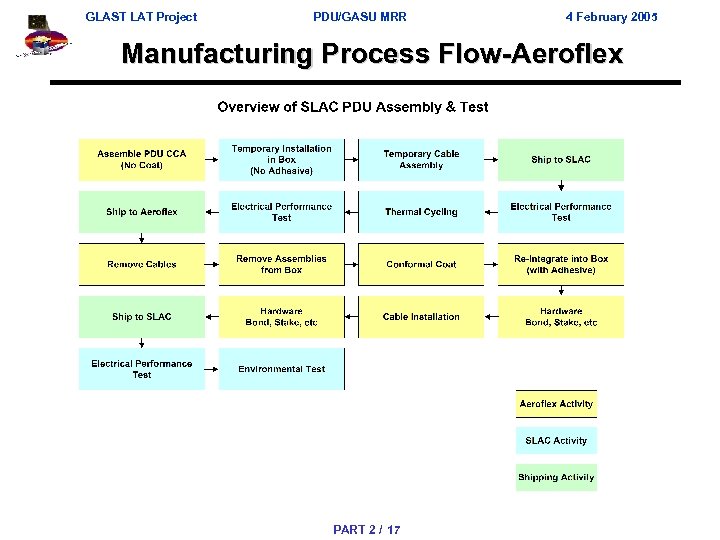 GLAST LAT Project PDU/GASU MRR 4 February 2005

Manufacturing Process Flow-Aeroflex

Overview of SLAC PDU Assembly & Test

Assemble PDU CCA (No Coat)

Temporary Installation in Box (No Adhesive)

Temporary Cable Assembly

Ship to SLAC

Electrical Performance Test

Thermal Cycling

Electrical Performance Test

Ship to Aeroflex

Remove Cables

Remove Assemblies from Box

Conformal Coat

Re-Integrate into Box (with Adhesive)

Hardware Bond, Stake, etc

Cable Installation

Hardware Bond, Stake, etc

Ship to SLAC

Electrical Performance Test

Environmental Test

Aeroflex Activity

SLAC Activity

Shipping Activity

PART 2 / 17